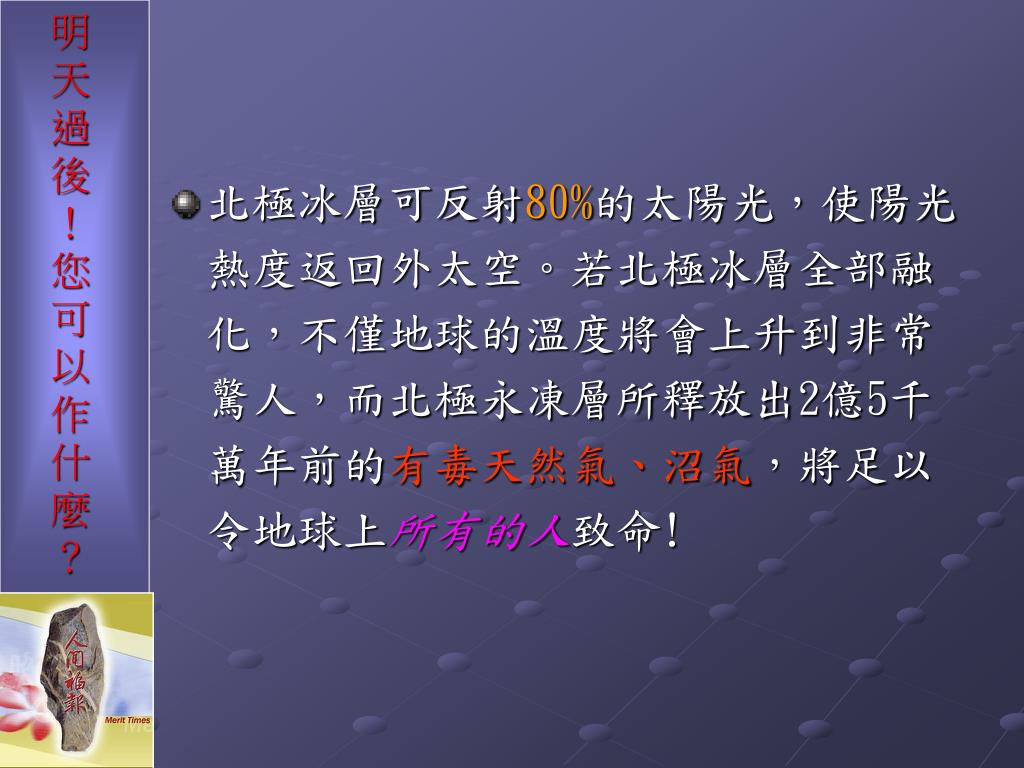 明天過後！您可以作什麼？

北極冰層可反射80%的太陽光，使陽光熱度返回外太空。若北極冰層全部融化，不僅地球的溫度將會上升到非常驚人，而北極永凍層所釋放出2億5千萬年前的有毒天然氣、沼氣，將足以令地球上所有的人致命!

人間福報
Merit Times